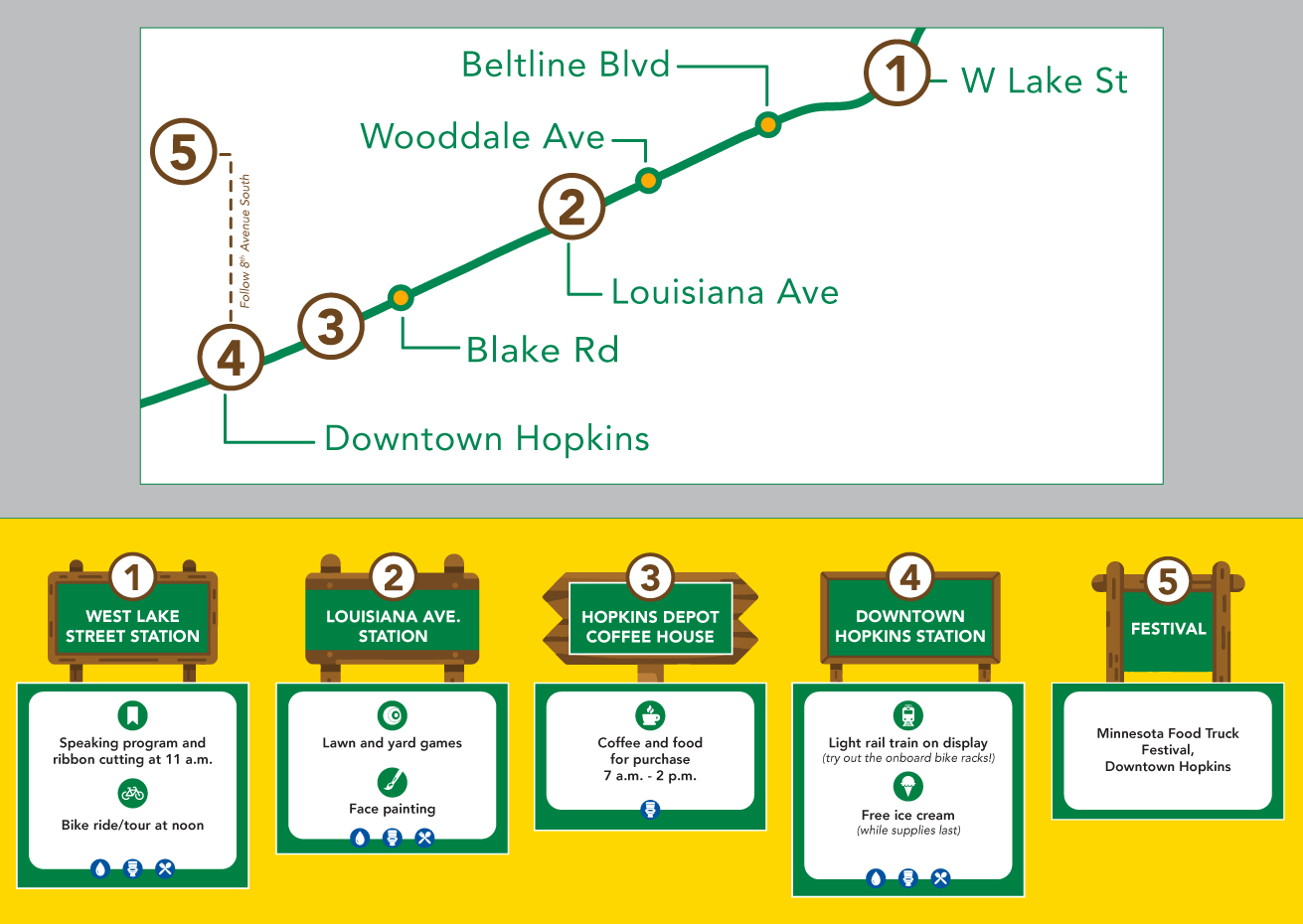 Beltline Blvd

1 W Lake St

Wooddale Ave

5

Follow 8th Avenue South

2

Louisiana Ave

3

Blake Rd

4

Downtown Hopkins

1
WEST LAKE STREET STATION

Speaking program and ribbon cutting at 11 a.m.

Bike ride/tour at noon

2
LOUISIANA AVE. STATION

Lawn and yard games

Face painting

3
HOPKINS DEPOT COFFEE HOUSE

Coffee and food for purchase 7 a.m. - 2 p.m.

4
DOWNTOWN HOPKINS STATION

Light rail train on display
(try out the onboard bike racks!)

Free ice cream
(while supplies last)

5
FESTIVAL

Minnesota Food Truck Festival, Downtown Hopkins